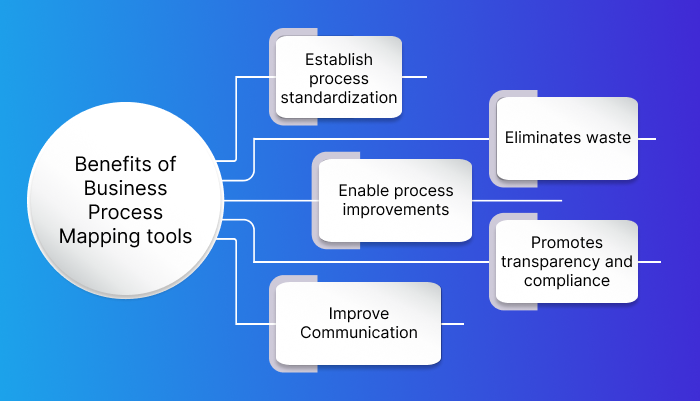 Benefits of Business Process Mapping tools

Establish process standardization

Eliminates waste

Enable process improvements

Promotes transparency and compliance

Improve Communication